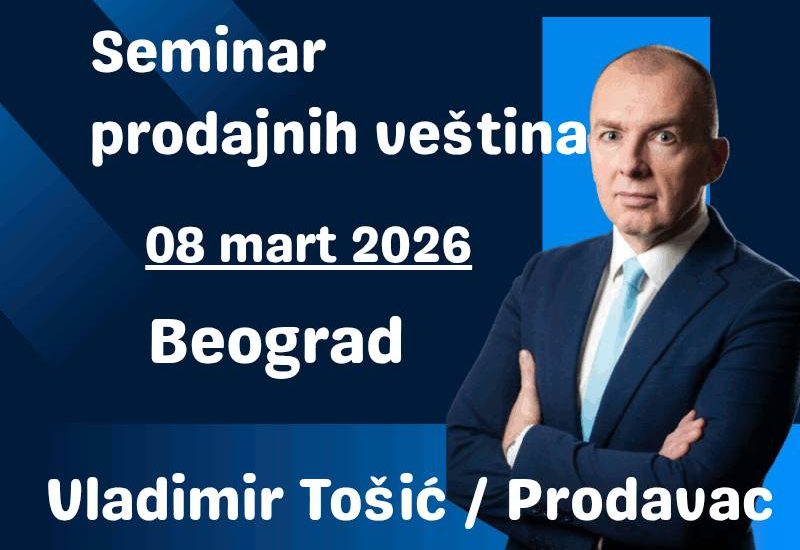 Seminar prodajnih veština

08 mart 2026

Beograd

Vladimir Tošić / Prodavac